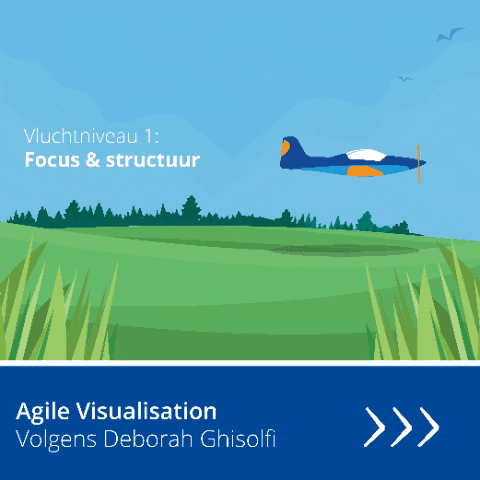 Vluchtniveau 1:
Focus & structuur

Agile Visualisation
Volgens Deborah Ghisolfi